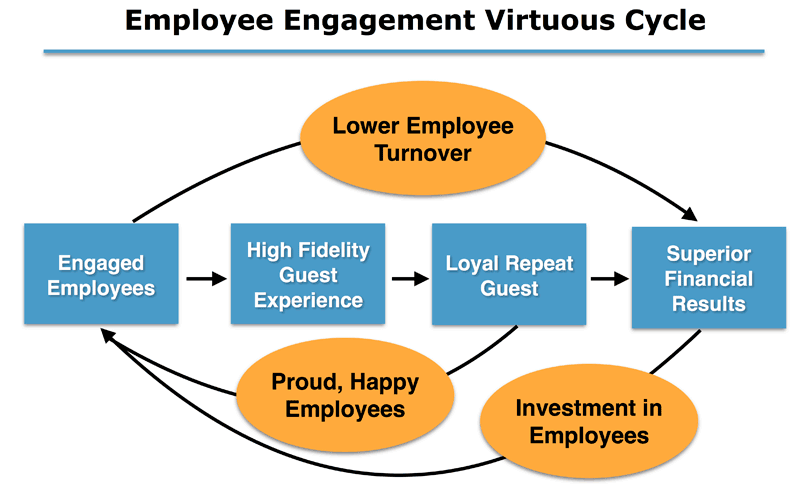 Employee Engagement Virtuous Cycle

Lower Employee Turnover

Engaged Employees

High Fidelity Guest Experience

Loyal Repeat Guest

Superior Financial Results

Proud, Happy Employees

Investment in Employees